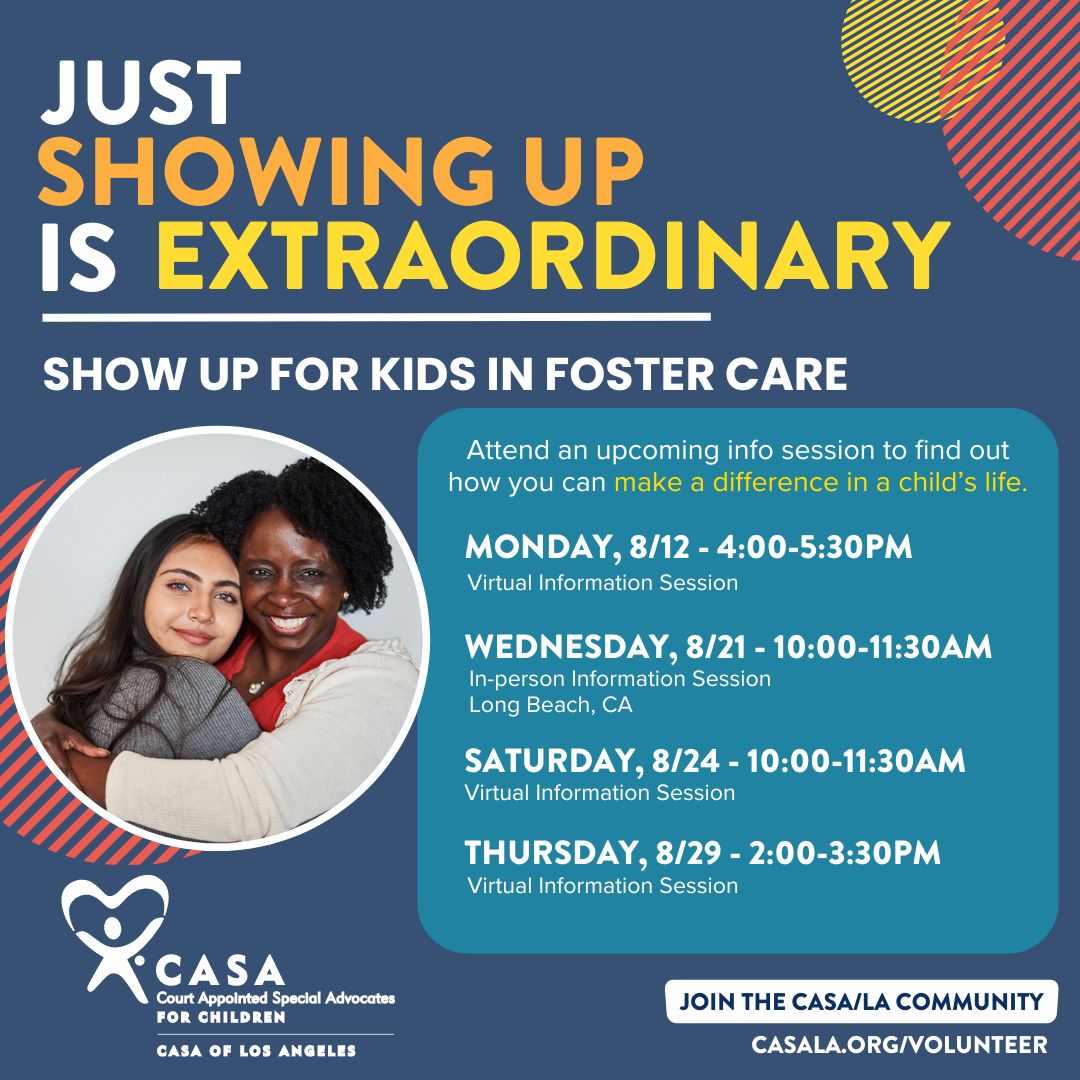 JUST
SHOWING UP
IS EXTRAORDINARY

SHOW UP FOR KIDS IN FOSTER CARE

Attend an upcoming info session to find out how you can make a difference in a child's life.

MONDAY, 8/12 - 4:00-5:30PM
Virtual Information Session

WEDNESDAY, 8/21 - 10:00-11:30AM
In-person Information Session
Long Beach, CA

SATURDAY, 8/24 - 10:00-11:30AM
Virtual Information Session

THURSDAY, 8/29 - 2:00-3:30PM
Virtual Information Session

CASA
Court Appointed Special Advocates
FOR CHILDREN
CASA OF LOS ANGELES

JOIN THE CASA/LA COMMUNITY
CASALA.ORG/VOLUNTEER